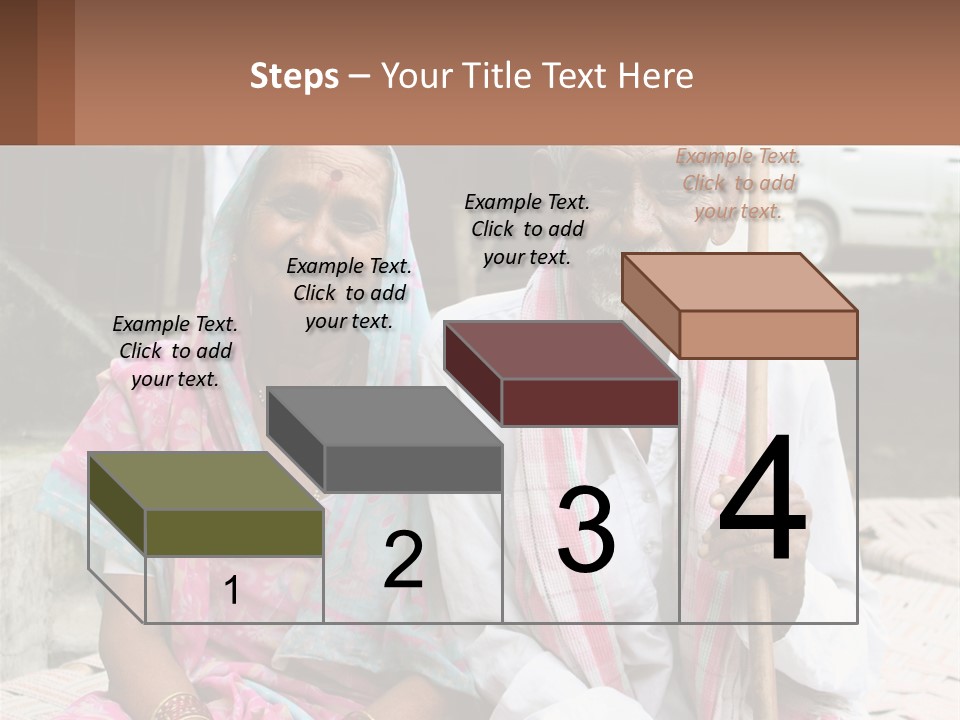 Steps – Your Title Text Here

Example Text. Click to add your text.

Example Text. Click to add your text.

Example Text. Click to add your text.

Example Text. Click to add your text.

1

2

3

4